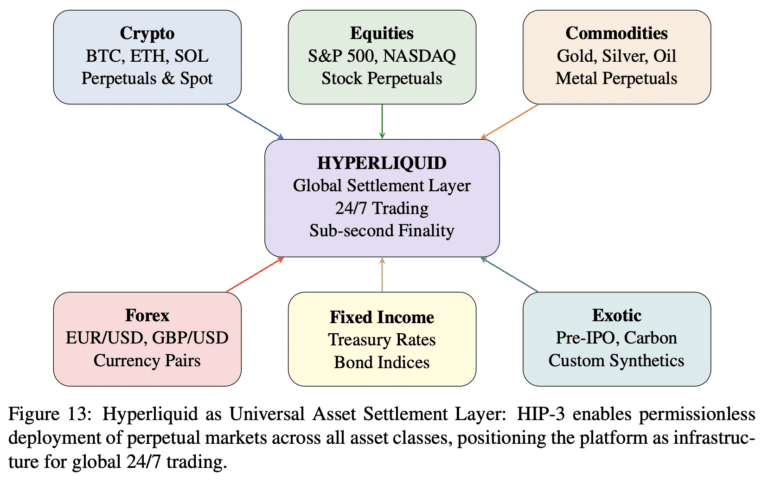 Crypto
BTC, ETH, SOL
Perpetuals & Spot

Equities
S&P 500, NASDAQ
Stock Perpetuals

Commodities
Gold, Silver, Oil
Metal Perpetuals

HYPERLIQUID
Global Settlement Layer
24/7 Trading
Sub-second Finality

Forex
EUR/USD, GBP/USD
Currency Pairs

Fixed Income
Treasury Rates
Bond Indices

Exotic
Pre-IPO, Carbon
Custom Synthetics

Figure 13: Hyperliquid as Universal Asset Settlement Layer: HIP-3 enables permissionless deployment of perpetual markets across all asset classes, positioning the platform as infrastructure for global 24/7 trading.